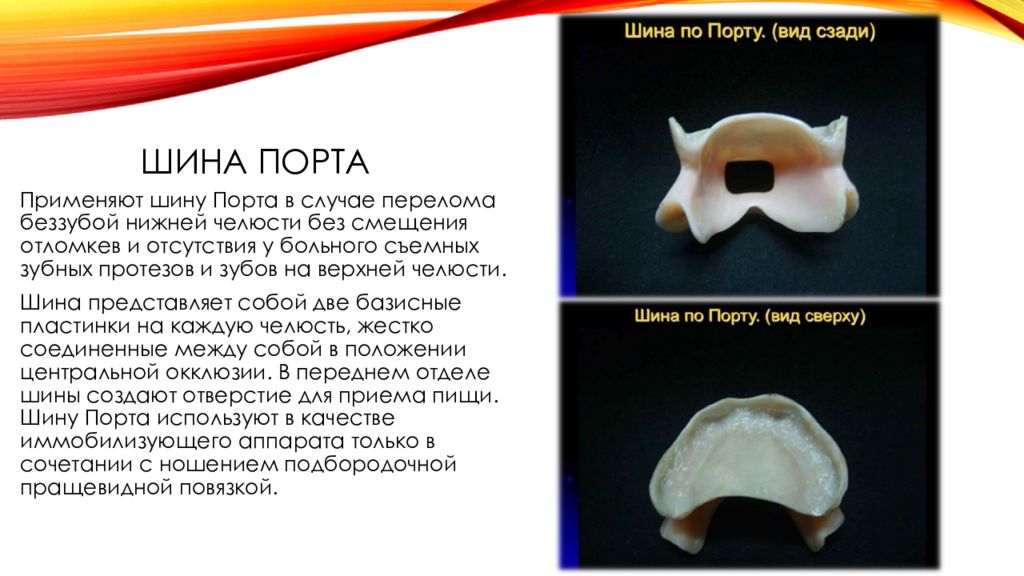 ШИНА ПОРТА

Применяют шину Порта в случае перелома беззубой нижней челюсти без смещения отломков и отсутствия у больного съемных зубных протезов и зубов на верхней челюсти.

Шина представляет собой две базисные пластинки на каждую челюсть, жестко соединенные между собой в положении центральной окклюзии. В переднем отделе шины создают отверстие для приема пищи. Шину Порта используют в качестве иммобилизующего аппарата только в сочетании с ношением подбородочной пращевидной повязкой.

Шина по Порту. (вид сзади)

Шина по Порту. (вид сверху)